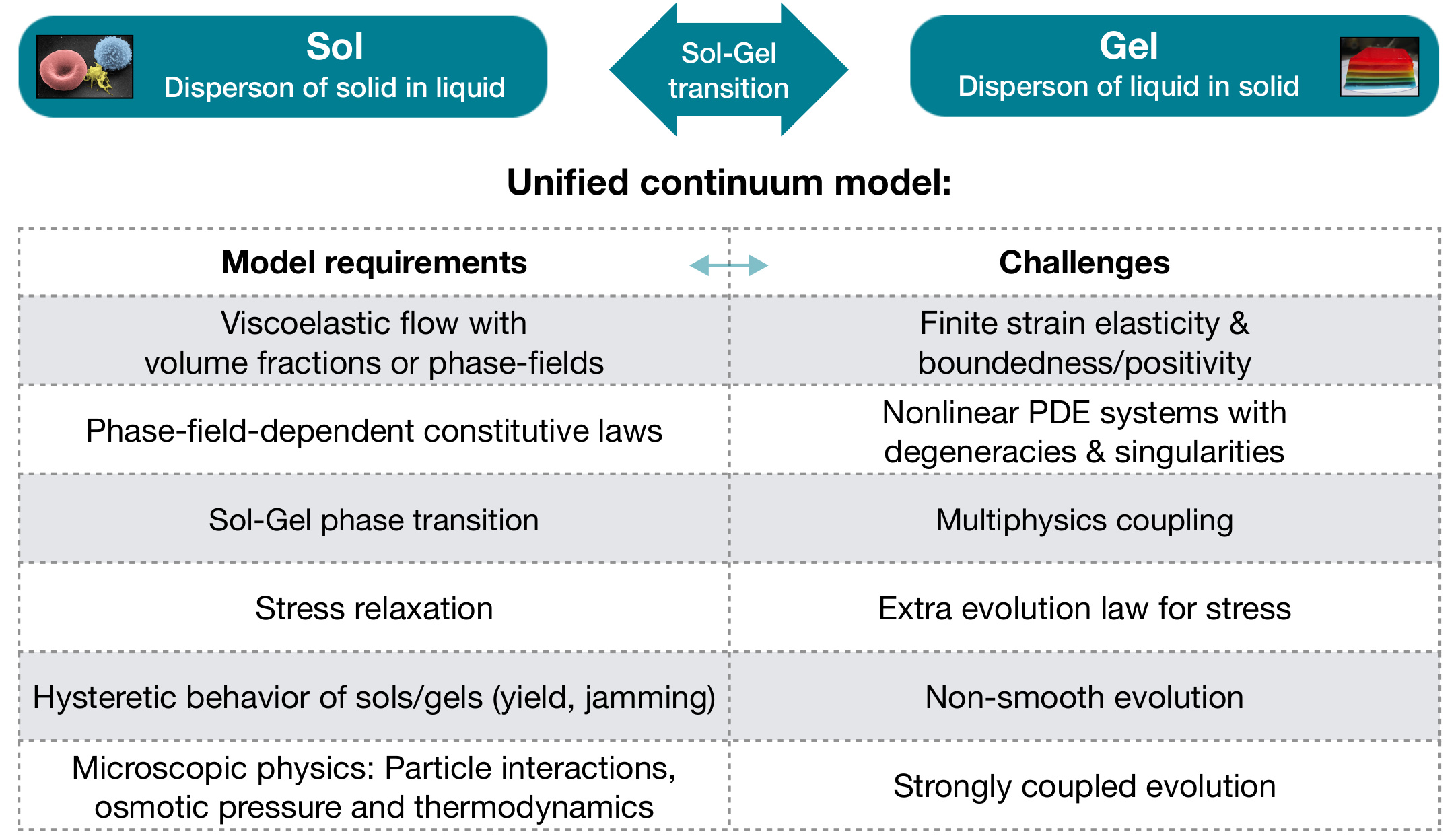 Sol
Disperson of solid in liquid

Sol-Gel transition

Gel
Disperson of liquid in solid

Unified continuum model:

| Model requirements | Challenges |
|---|---|
| Viscoelastic flow with volume fractions or phase-fields | Finite strain elasticity & boundedness/positivity |
| Phase-field-dependent constitutive laws | Nonlinear PDE systems with degeneracies & singularities |
| Sol-Gel phase transition | Multiphysics coupling |
| Stress relaxation | Extra evolution law for stress |
| Hysteretic behavior of sols/gels (yield, jamming) | Non-smooth evolution |
| Microscopic physics: Particle interactions, osmotic pressure and thermodynamics | Strongly coupled evolution |